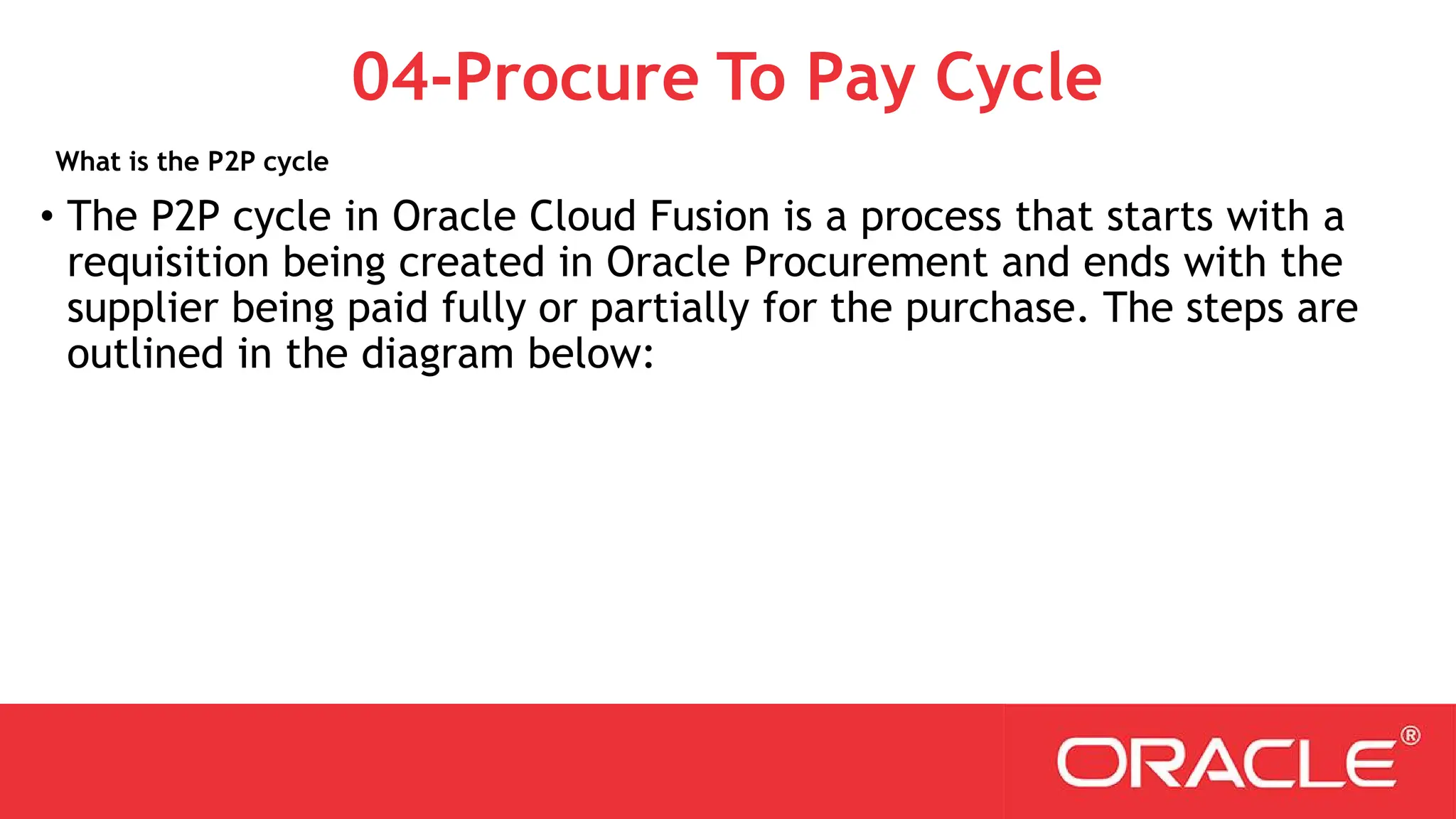 04-Procure To Pay Cycle

What is the P2P cycle

• The P2P cycle in Oracle Cloud Fusion is a process that starts with a requisition being created in Oracle Procurement and ends with the supplier being paid fully or partially for the purchase. The steps are outlined in the diagram below:

ORACLE®